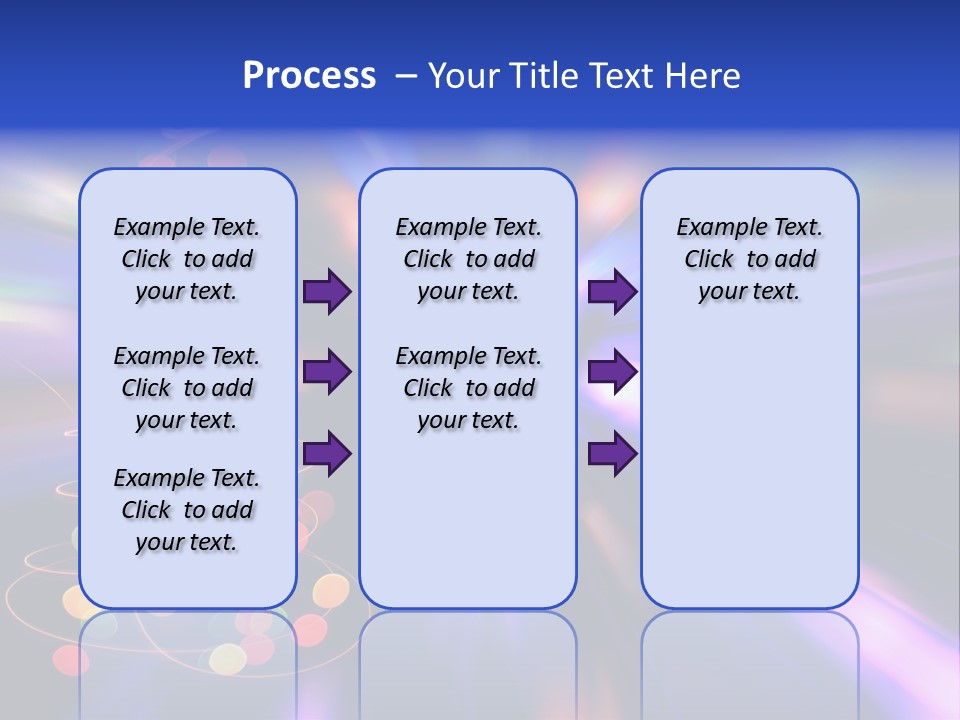 Process – Your Title Text Here

Example Text. Click to add your text.

Example Text. Click to add your text.

Example Text. Click to add your text.

Example Text. Click to add your text.

Example Text. Click to add your text.

Example Text. Click to add your text.